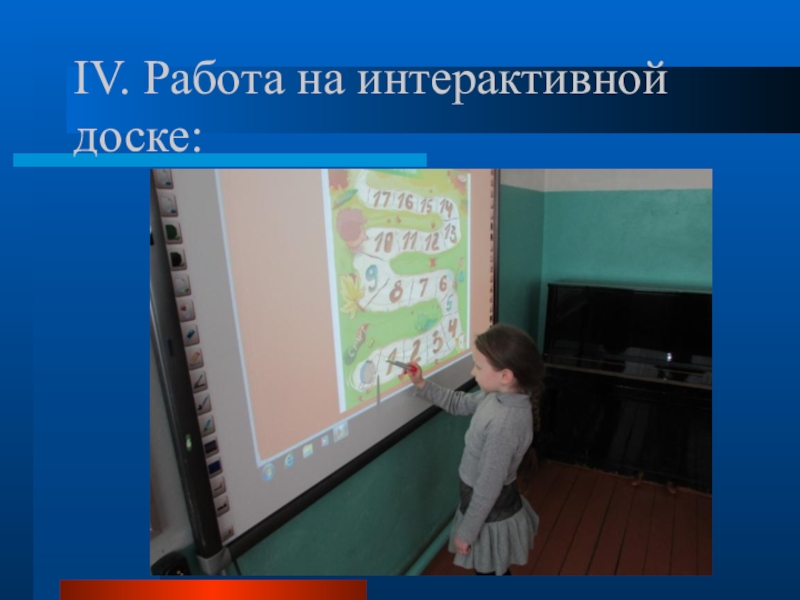 IV. Работа на интерактивной доске:

17 16 15 14
10 11 12 13
9 8 7 6
5
1 2 3 4